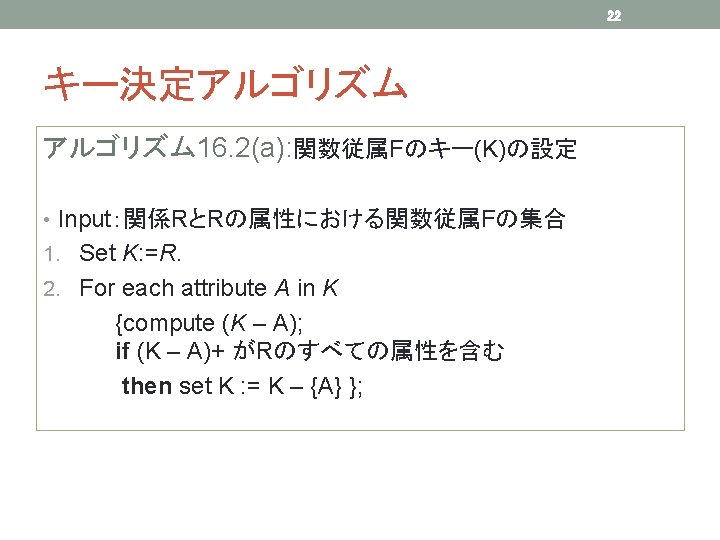 22

キー決定アルゴリズム

アルゴリズム16.2(a):関数従属Fのキー(K)の設定

• Input:関係RとRの属性における関数従属Fの集合
1. Set K:=R.
2. For each attribute A in K
{compute (K – A);
if (K – A)+ がRのすべての属性を含む
then set K := K – {A} };